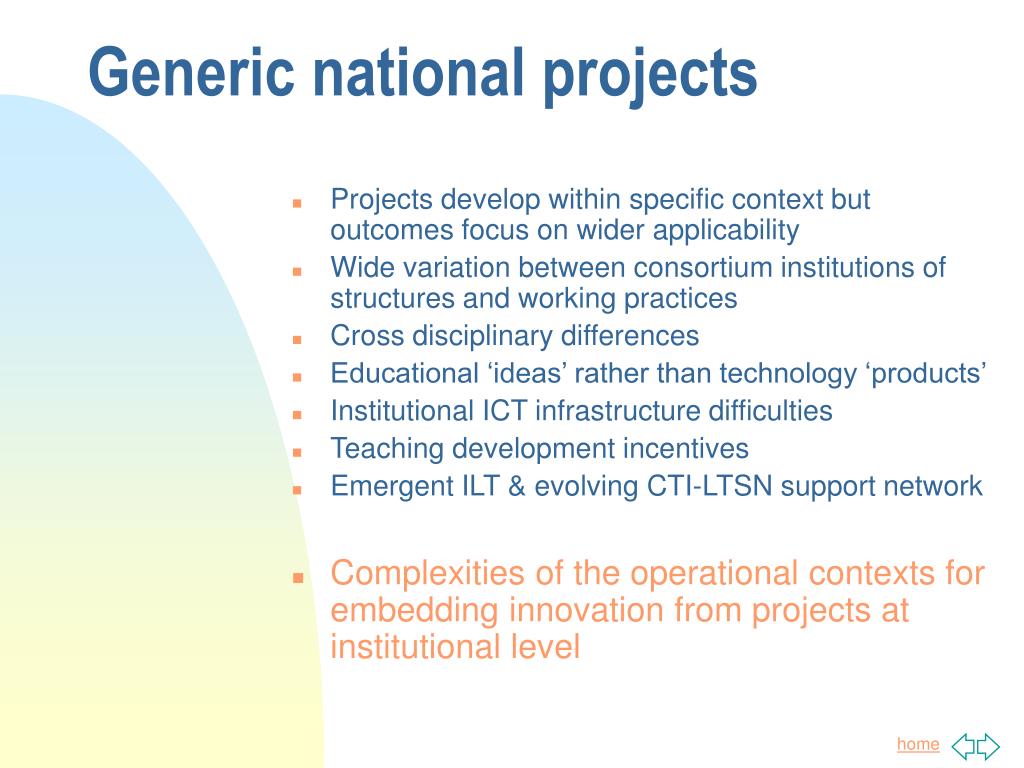 Generic national projects

- Projects develop within specific context but outcomes focus on wider applicability
- Wide variation between consortium institutions of structures and working practices
- Cross disciplinary differences
- Educational ‘ideas’ rather than technology ‘products’
- Institutional ICT infrastructure difficulties
- Teaching development incentives
- Emergent ILT & evolving CTI-LTSN support network

- Complexities of the operational contexts for embedding innovation from projects at institutional level

home